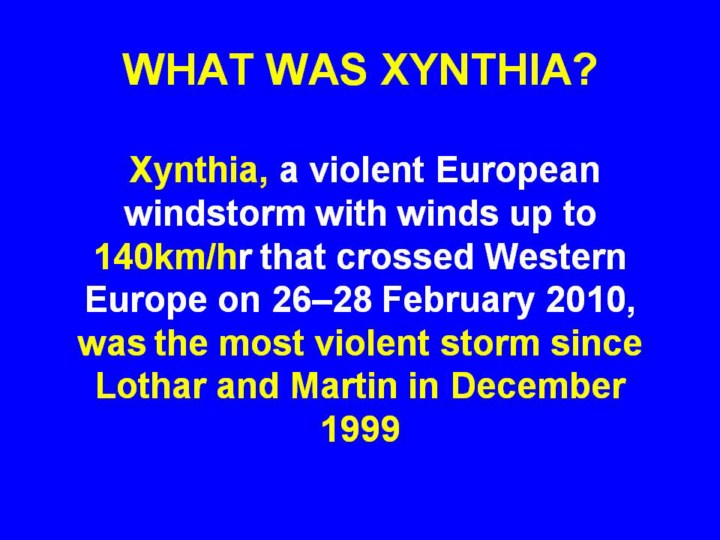 WHAT WAS XYNTHIA?

Xynthia, a violent European windstorm with winds up to 140km/hr that crossed Western Europe on 26–28 February 2010, was the most violent storm since Lothar and Martin in December 1999